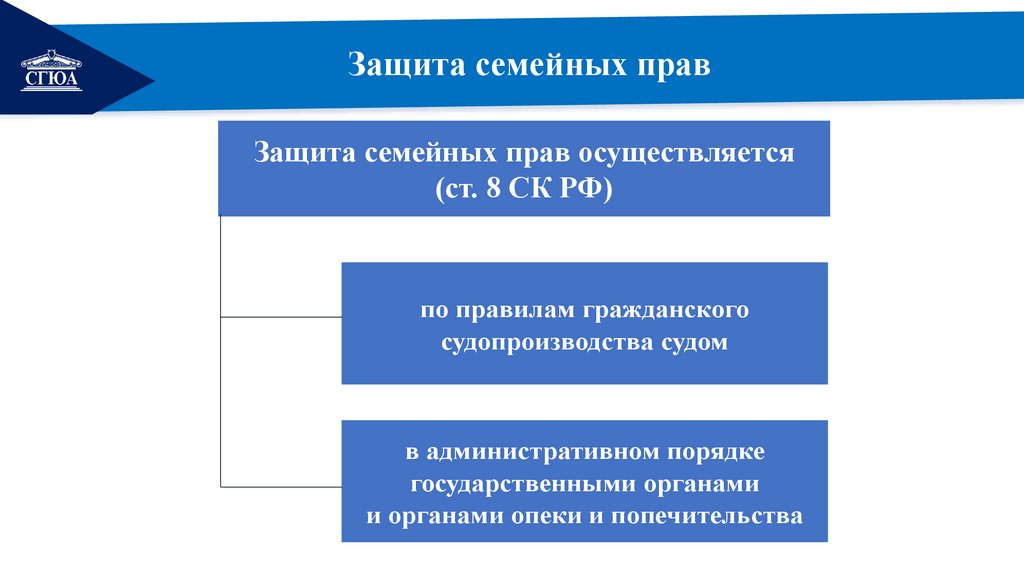 СГЮА

Защита семейных прав

Защита семейных прав осуществляется (ст. 8 СК РФ)

по правилам гражданского судопроизводства судом

в административном порядке государственными органами и органами опеки и попечительства